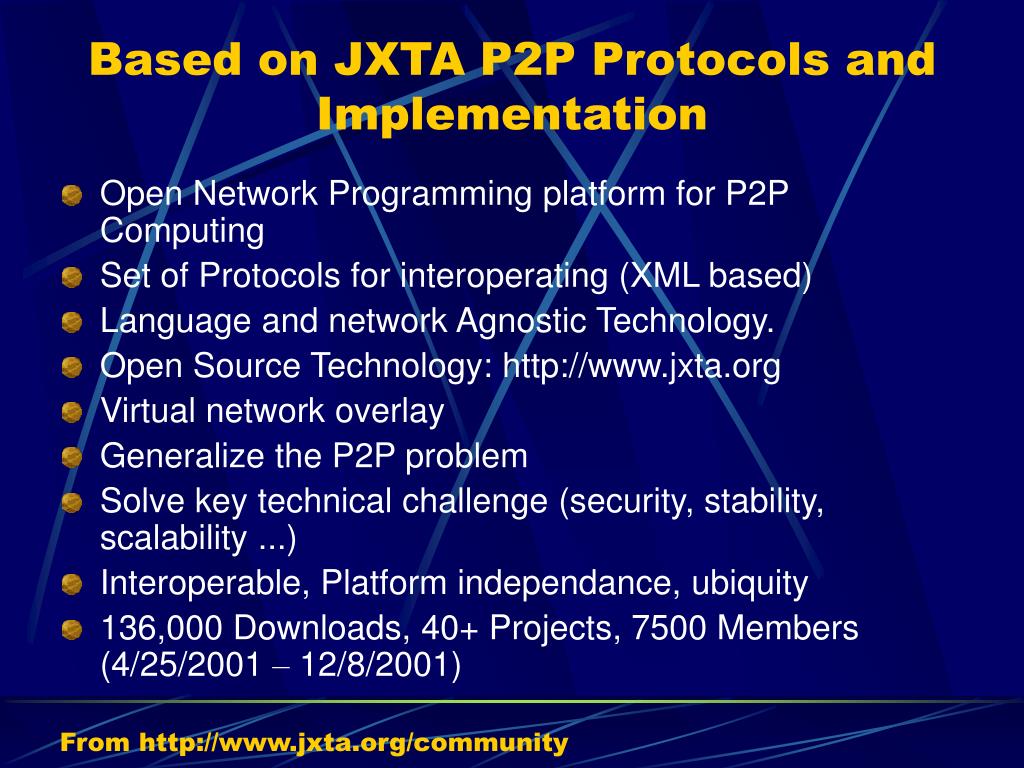 Based on JXTA P2P Protocols and Implementation

Open Network Programming platform for P2P Computing

Set of Protocols for interoperating (XML based)

Language and network Agnostic Technology.

Open Source Technology: http://www.jxta.org

Virtual network overlay

Generalize the P2P problem

Solve key technical challenge (security, stability, scalability ...)

Interoperable, Platform independance, ubiquity

136,000 Downloads, 40+ Projects, 7500 Members (4/25/2001 – 12/8/2001)

From http://www.jxta.org/community